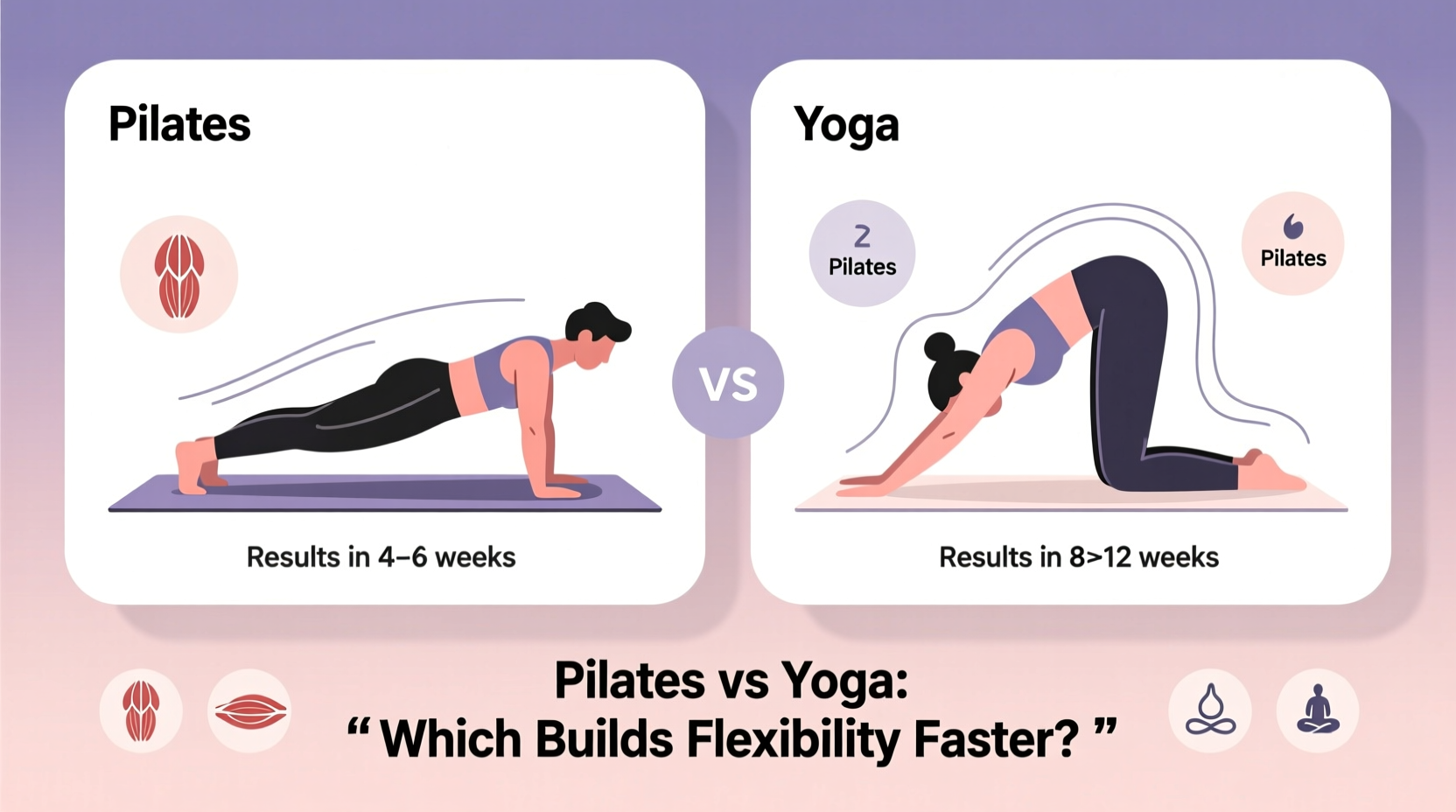 Pilates

Results in 4–6 weeks

VS

Yoga

2
Pilates

Pilates

Results in 8>12 weeks

Pilates vs Yoga:
“ Which Builds Flexibility Faster? ”